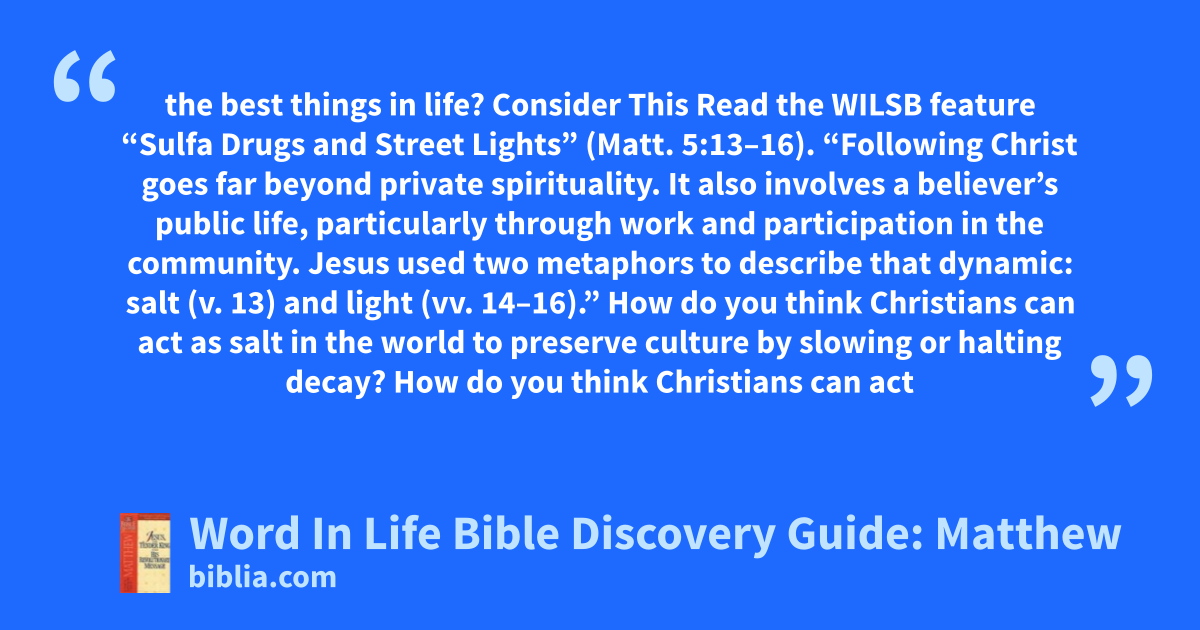 “

the best things in life? Consider This Read the WILSB feature “Sulfa Drugs and Street Lights” (Matt. 5:13–16). “Following Christ goes far beyond private spirituality. It also involves a believer’s public life, particularly through work and participation in the community. Jesus used two metaphors to describe that dynamic: salt (v. 13) and light (vv. 14–16).” How do you think Christians can act as salt in the world to preserve culture by slowing or halting decay? How do you think Christians can act

”

Word In Life Bible Discovery Guide: Matthew
biblia.com